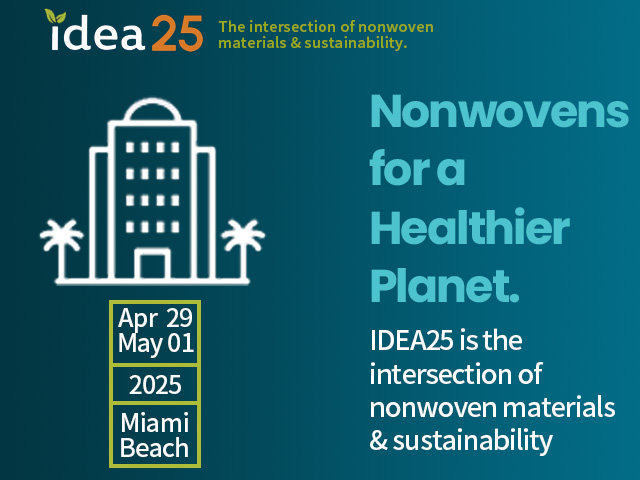 idea25 The intersection of nonwoven materials & sustainability.

Apr 29
May 01

2025

Miami Beach

Nonwovens for a Healthier Planet.

IDEA25 is the intersection of nonwoven materials & sustainability